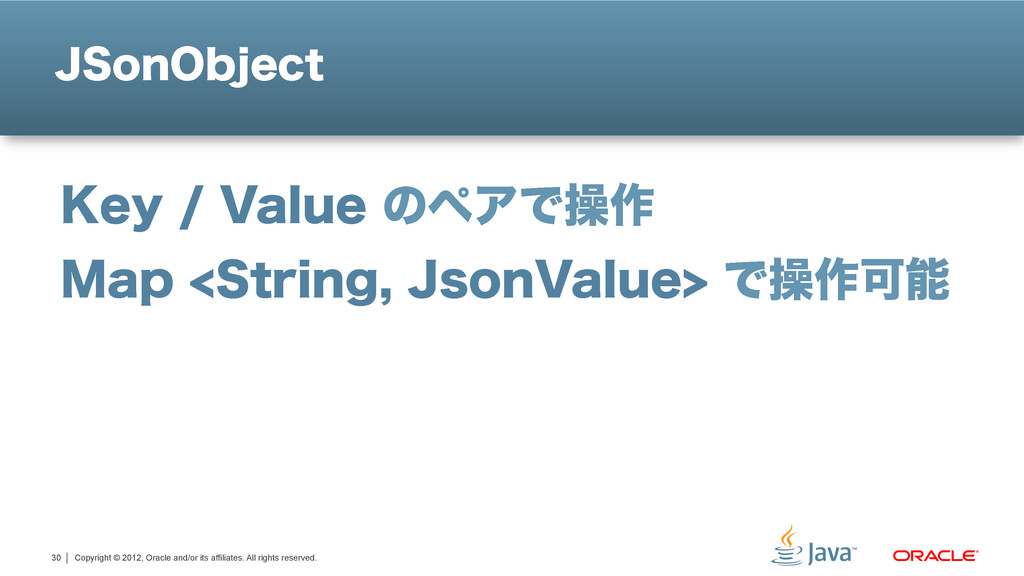 JSonObject

Key / Value のペアで操作

Map <String, JsonValue> で操作可能

30 | Copyright © 2012, Oracle and/or its affiliates. All rights reserved.

Java™

ORACLE®